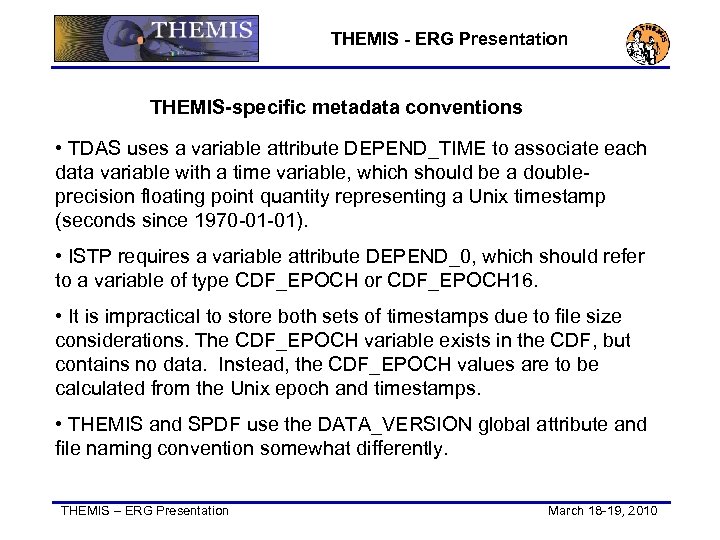 THEMIS

THEMIS - ERG Presentation

THEMIS

THEMIS-specific metadata conventions

• TDAS uses a variable attribute DEPEND_TIME to associate each data variable with a time variable, which should be a double-precision floating point quantity representing a Unix timestamp (seconds since 1970-01-01).

• ISTP requires a variable attribute DEPEND_0, which should refer to a variable of type CDF_EPOCH or CDF_EPOCH16.

• It is impractical to store both sets of timestamps due to file size considerations. The CDF_EPOCH variable exists in the CDF, but contains no data. Instead, the CDF_EPOCH values are to be calculated from the Unix epoch and timestamps.

• THEMIS and SPDF use the DATA_VERSION global attribute and file naming convention somewhat differently.

THEMIS – ERG Presentation

March 18-19, 2010